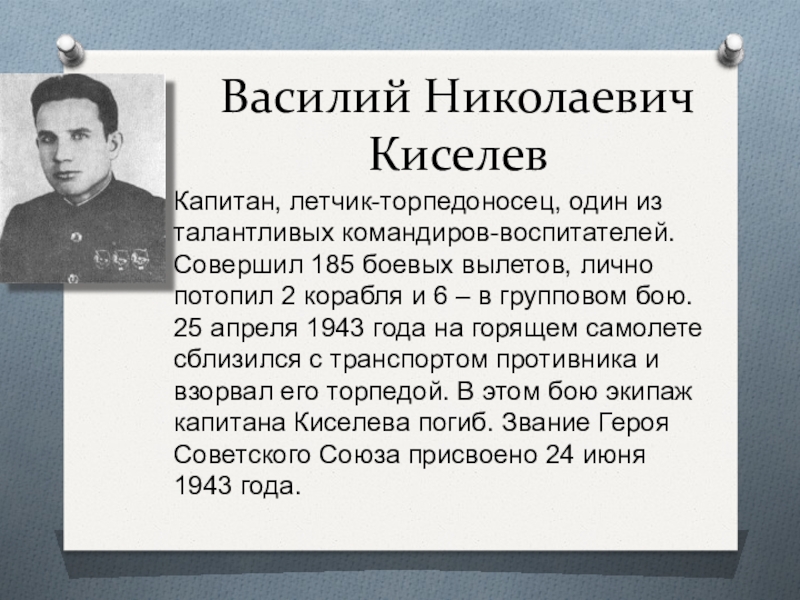 Василий Николаевич Киселев

Капитан, летчик-торпедоносец, один из талантливых командиров-воспитателей. Совершил 185 боевых вылетов, лично потопил 2 корабля и 6 – в групповом бою. 25 апреля 1943 года на горящем самолете сблизился с транспортом противника и взорвал его торпедой. В этом бою экипаж капитана Киселева погиб. Звание Героя Советского Союза присвоено 24 июня 1943 года.